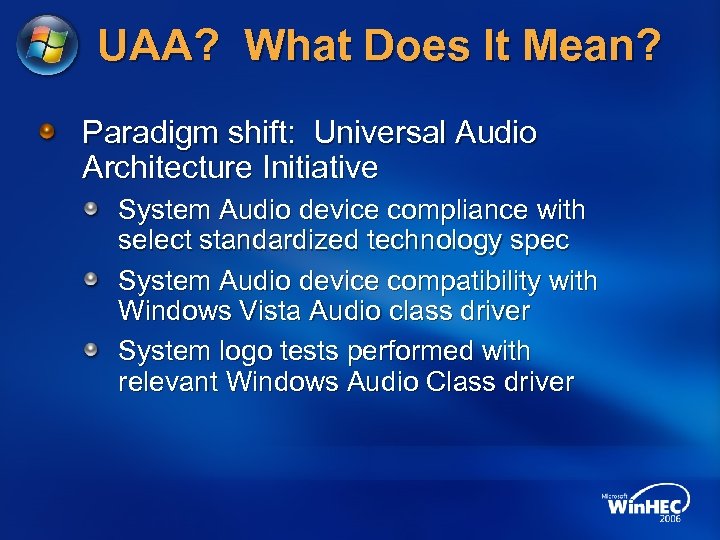 UAA? What Does It Mean?

Paradigm shift: Universal Audio Architecture Initiative

System Audio device compliance with select standardized technology spec

System Audio device compatibility with Windows Vista Audio class driver

System logo tests performed with relevant Windows Audio Class driver

Microsoft WinHEC 2006